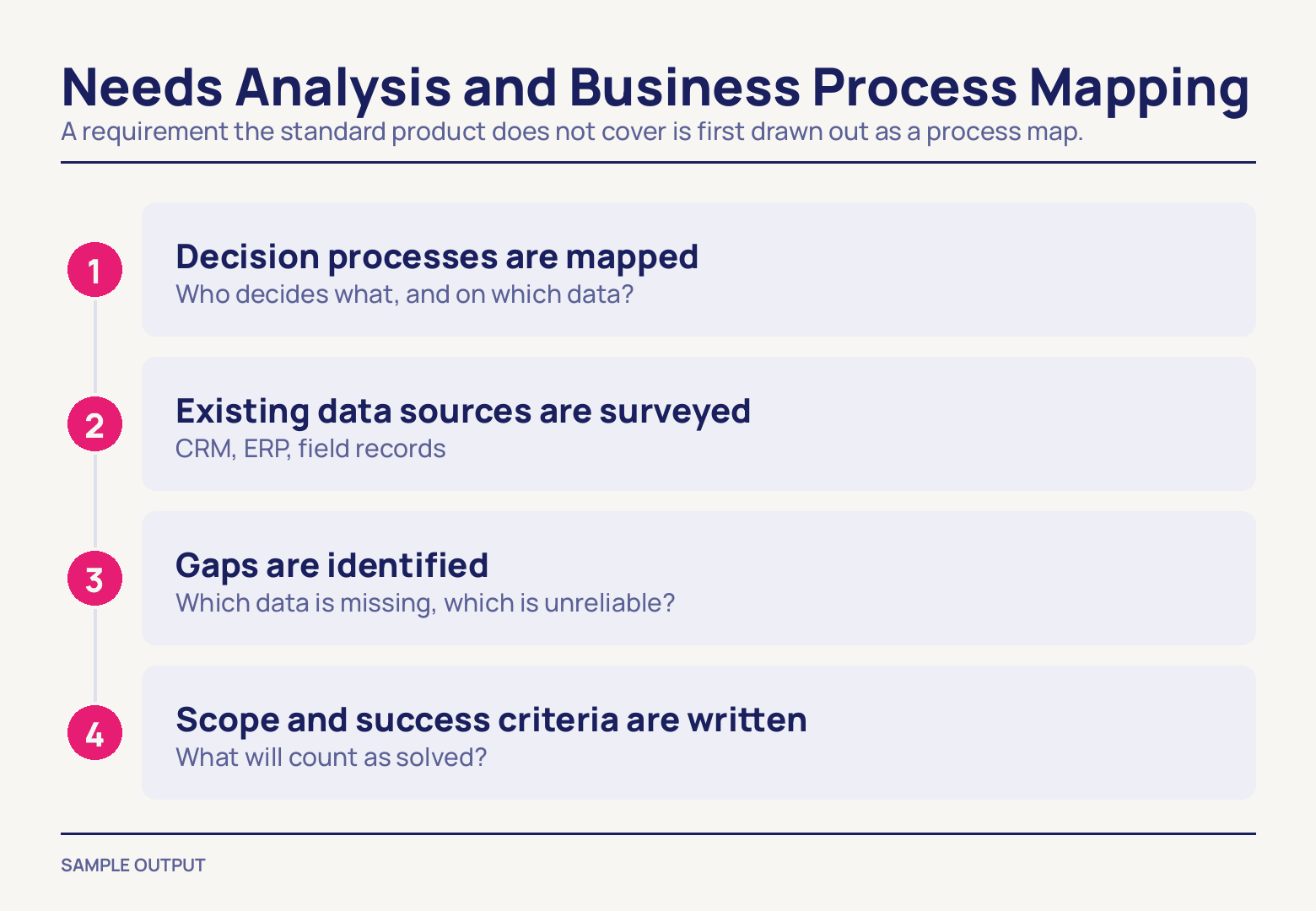 Needs Analysis and Business Process Mapping

A requirement the standard product does not cover is first drawn out as a process map.

1

Decision processes are mapped

Who decides what, and on which data?

2

Existing data sources are surveyed

CRM, ERP, field records

3

Gaps are identified

Which data is missing, which is unreliable?

4

Scope and success criteria are written

What will count as solved?

SAMPLE OUTPUT